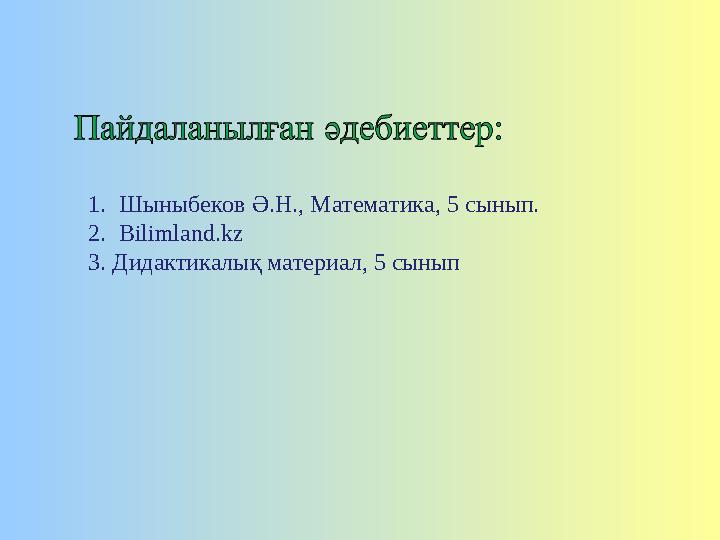 Пайдаланылған әдебиеттер:

1. Шыныбеков Ә.Н., Математика, 5 сынып.
2. Bilimland.kz
3. Дидактикалық материал, 5 сынып